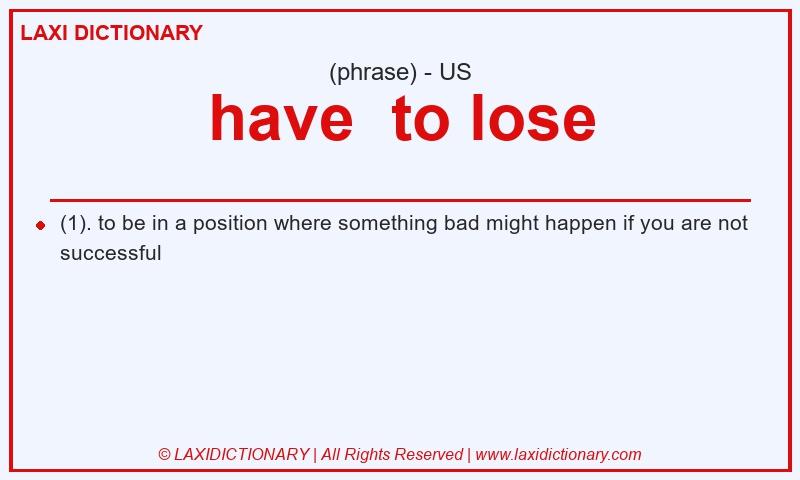 LAXI DICTIONARY

(phrase) - US

have to lose

(1). to be in a position where something bad might happen if you are not successful

© LAXIDICTIONARY | All Rights Reserved | www.laxidictionary.com